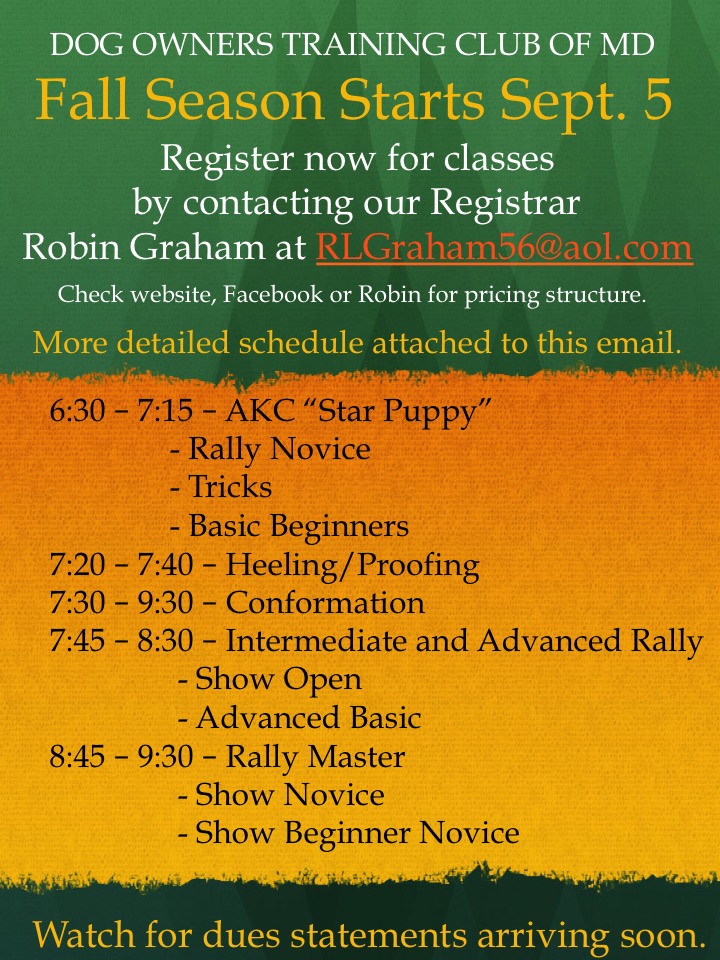 DOG OWNERS TRAINING CLUB OF MD

Fall Season Starts Sept. 5

Register now for classes by contacting our Registrar Robin Graham at RLGraham56@aol.com

Check website, Facebook or Robin for pricing structure.

More detailed schedule attached to this email.

6:30 – 7:15 – AKC “Star Puppy”
- Rally Novice
- Tricks
- Basic Beginners
7:20 – 7:40 – Heeling/Proofing
7:30 – 9:30 – Conformation
7:45 – 8:30 – Intermediate and Advanced Rally
- Show Open
- Advanced Basic
8:45 – 9:30 – Rally Master
- Show Novice
- Show Beginner Novice

Watch for dues statements arriving soon.